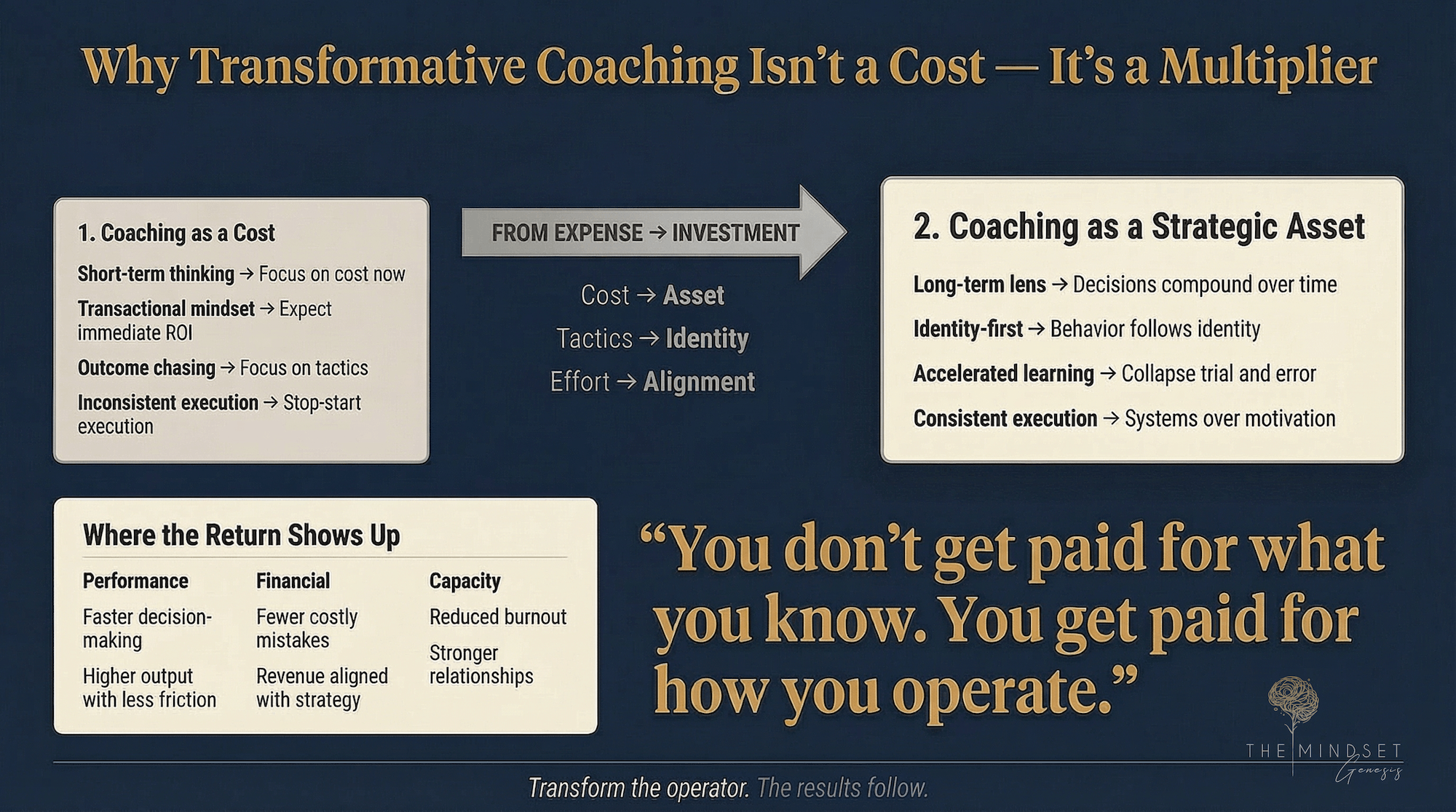 Why Transformative Coaching Isn't a Cost — It's a Multiplier

1. Coaching as a Cost

Short-term thinking → Focus on cost now

Transactional mindset → Expect immediate ROI

Outcome chasing → Focus on tactics

Inconsistent execution → Stop-start execution

FROM EXPENSE → INVESTMENT

Cost → Asset

Tactics → Identity

Effort → Alignment

2. Coaching as a Strategic Asset

Long-term lens → Decisions compound over time

Identity-first → Behavior follows identity

Accelerated learning → Collapse trial and error

Consistent execution → Systems over motivation

Where the Return Shows Up

| Performance | Financial | Capacity |
|---|---|---|
| Faster decision-making | Fewer costly mistakes | Reduced burnout |
| Higher output with less friction | Revenue aligned with strategy | Stronger relationships |

"You don't get paid for what you know. You get paid for how you operate."

THE MINDSET Genesis

Transform the operator. The results follow.